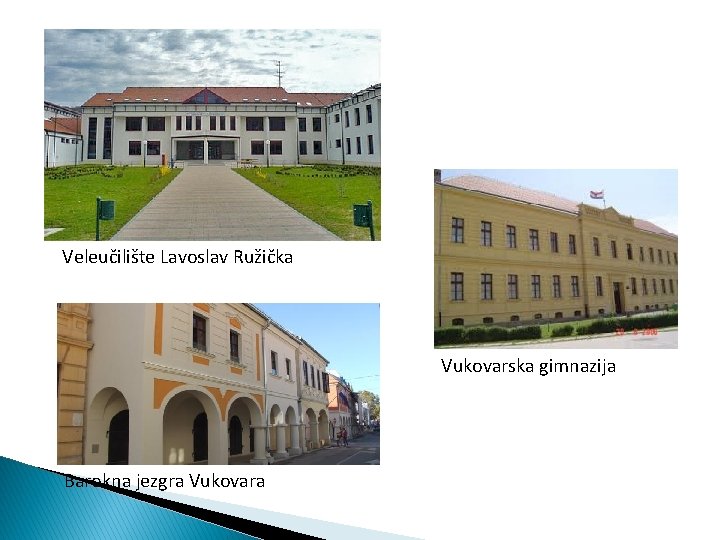 Veleučilište Lavoslav Ružička

Vukovarska gimnazija

Barokna jezgra Vukovara